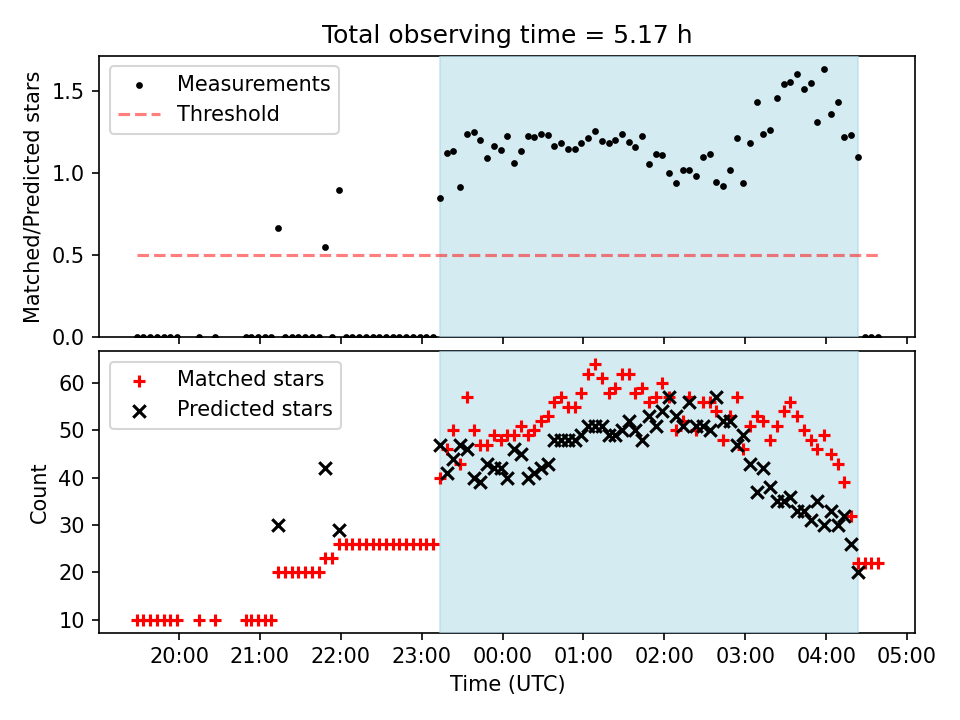 Total observing time = 5.17 h

Measurements
Threshold

Matched/Predicted stars

1.5
1.0
0.5
0.0

Matched stars
Predicted stars

Count

60
50
40
30
20
10

20:00 21:00 22:00 23:00 00:00 01:00 02:00 03:00 04:00 05:00

Time (UTC)